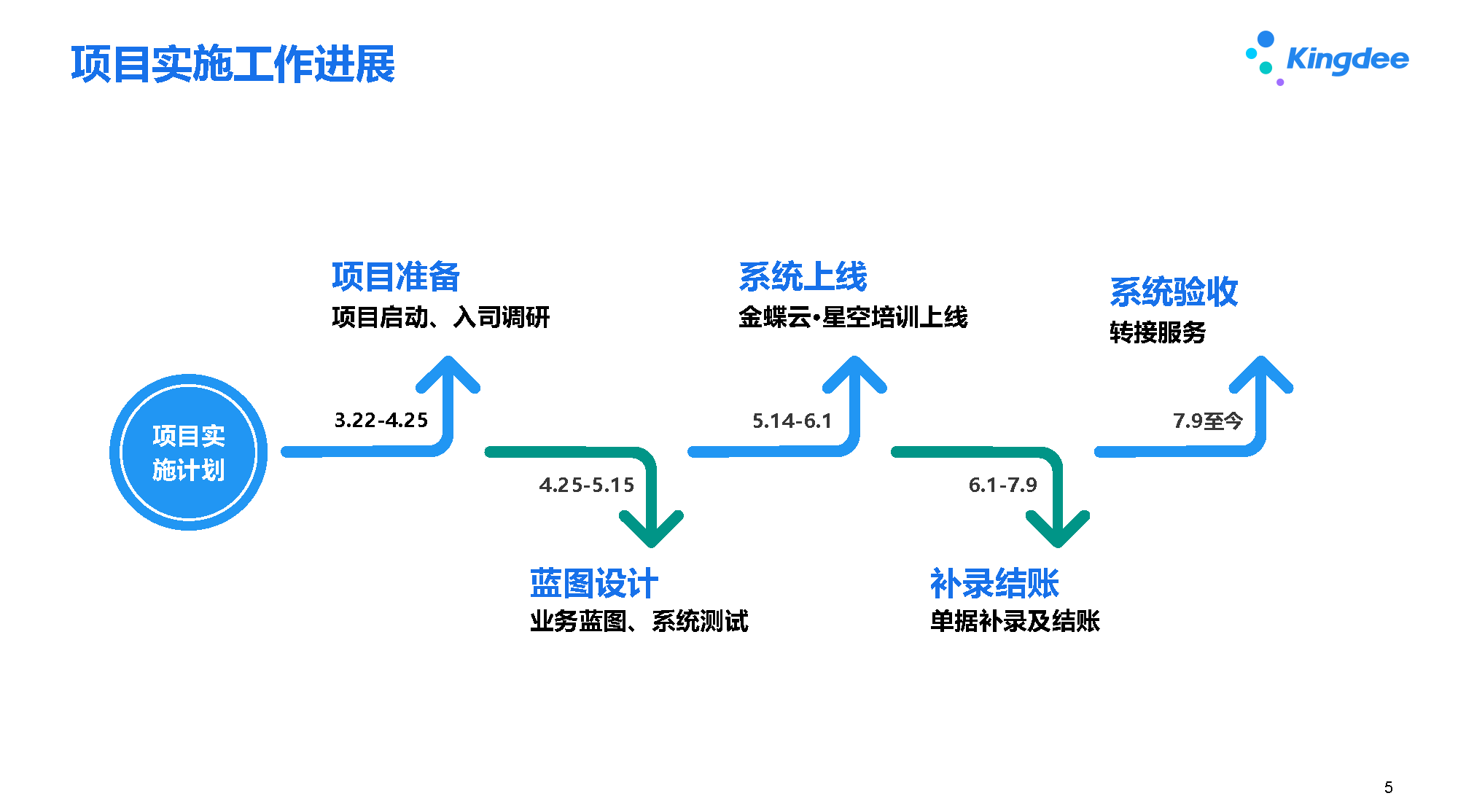 项目实施工作进展

Kingdee

项目实施计划

项目准备
项目启动、入司调研

3.22-4.25

4.25-5.15

蓝图设计
业务蓝图、系统测试

系统上线
金蝶云•星空培训上线

5.14-6.1

6.1-7.9

补录结账
单据补录及结账

系统验收
转接服务

7.9至今

5